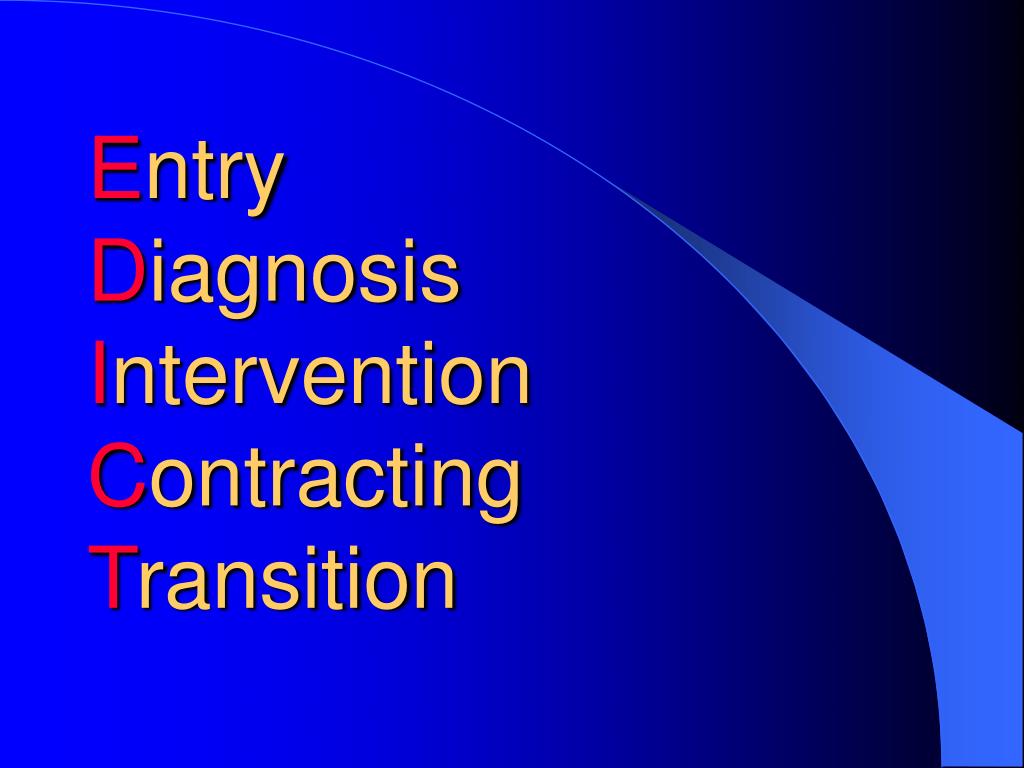 Entry
Diagnosis
Intervention
Contracting
Transition